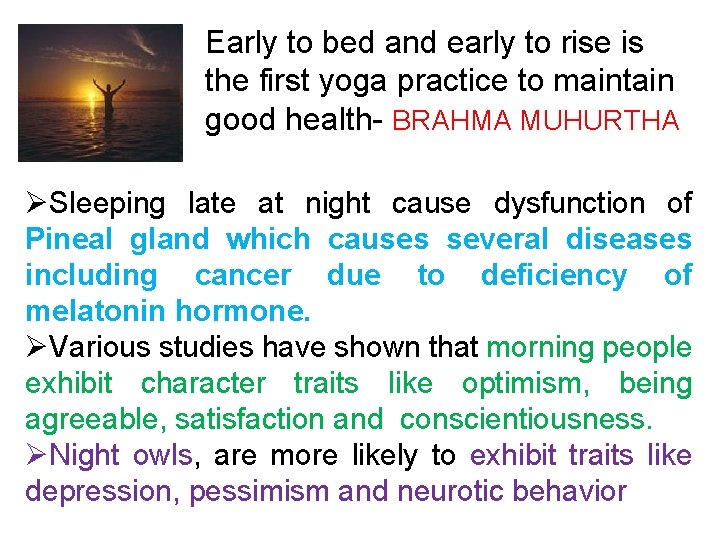 Early to bed and early to rise is the first yoga practice to maintain good health- BRAHMA MUHURTHA

➢Sleeping late at night cause dysfunction of Pineal gland which causes several diseases including cancer due to deficiency of melatonin hormone.

➢Various studies have shown that morning people exhibit character traits like optimism, being agreeable, satisfaction and conscientiousness.

➢Night owls, are more likely to exhibit traits like depression, pessimism and neurotic behavior